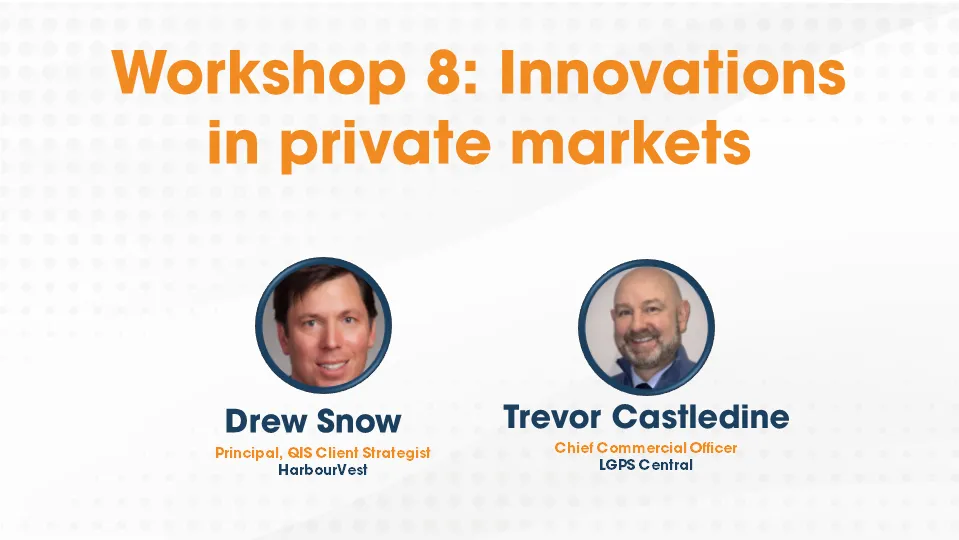 Workshop 8: Innovations in private markets

Drew Snow
Principal, QIS Client Strategist
HarbourVest

Trevor Castledine
Chief Commercial Officer
LGPS Central